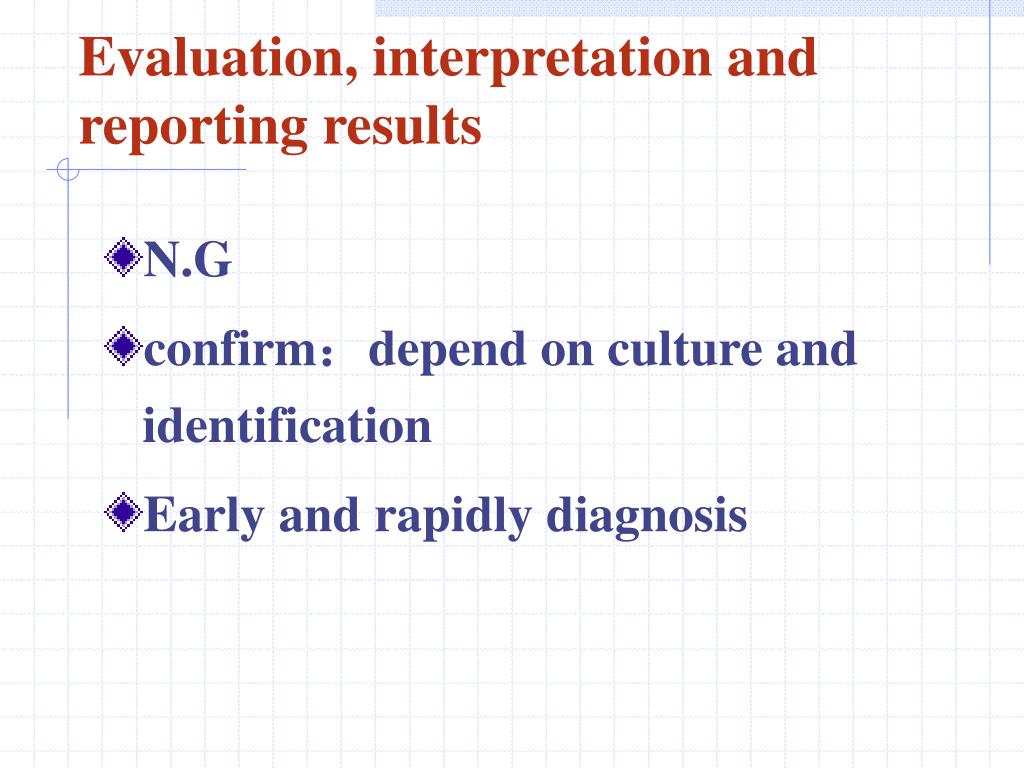 Evaluation, interpretation and reporting results

N.G

confirm： depend on culture and identification

Early and rapidly diagnosis